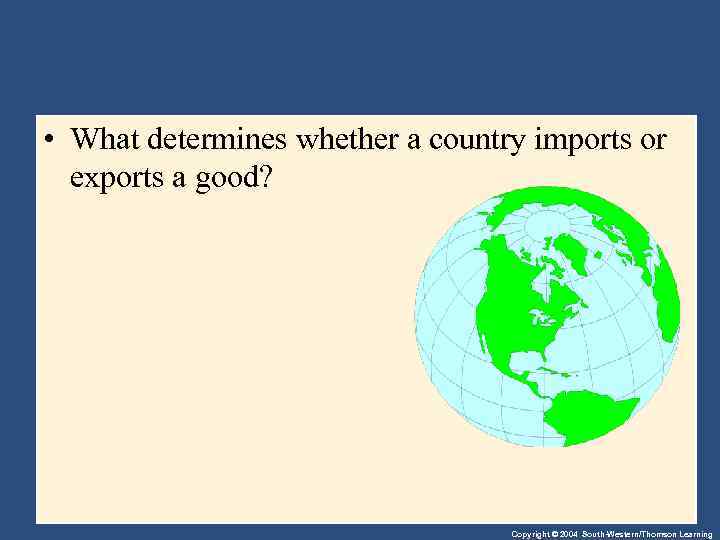 • What determines whether a country imports or exports a good?

Copyright © 2004 South-Western/Thomson Learning